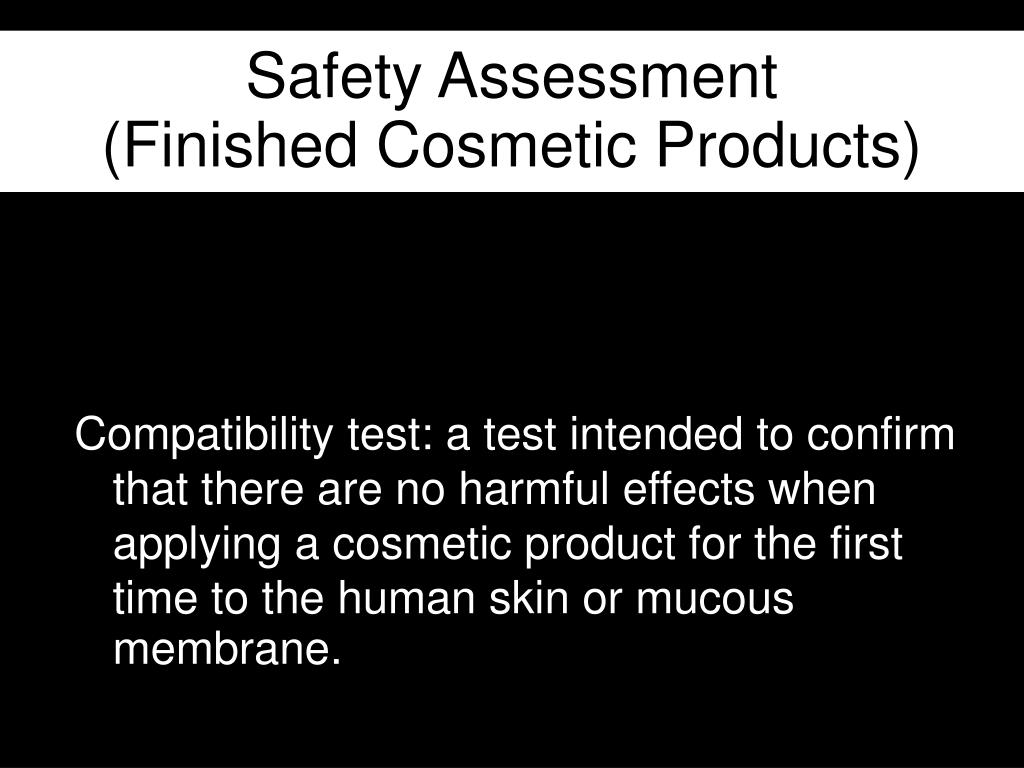 Safety Assessment
(Finished Cosmetic Products)

Compatibility test: a test intended to confirm that there are no harmful effects when applying a cosmetic product for the first time to the human skin or mucous membrane.